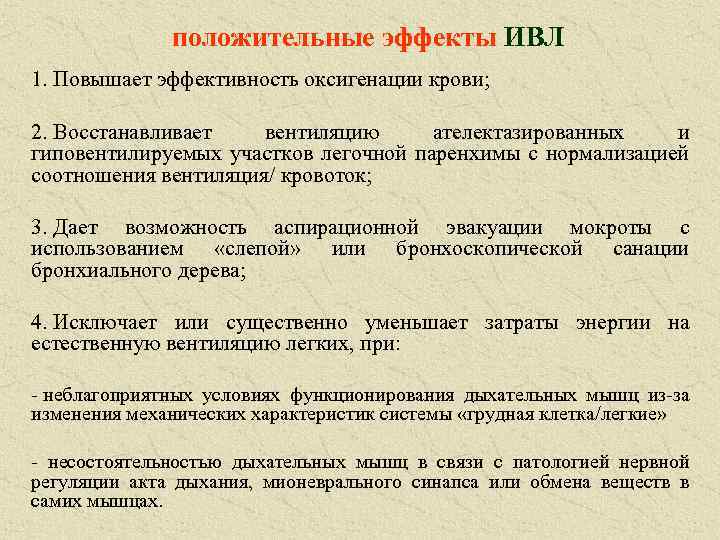 положительные эффекты ИВЛ

1. Повышает эффективность оксигенации крови;

2. Восстанавливает вентиляцию ателектазированных и гиповентилируемых участков легочной паренхимы с нормализацией соотношения вентиляция/ кровоток;

3. Дает возможность аспирационной эвакуации мокроты с использованием «слепой» или бронхоскопической санации бронхиального дерева;

4. Исключает или существенно уменьшает затраты энергии на естественную вентиляцию легких, при:

- неблагоприятных условиях функционирования дыхательных мышц из-за изменения механических характеристик системы «грудная клетка/легкие»

- несостоятельностью дыхательных мышц в связи с патологией нервной регуляции акта дыхания, мионеврального синапса или обмена веществ в самих мышцах.